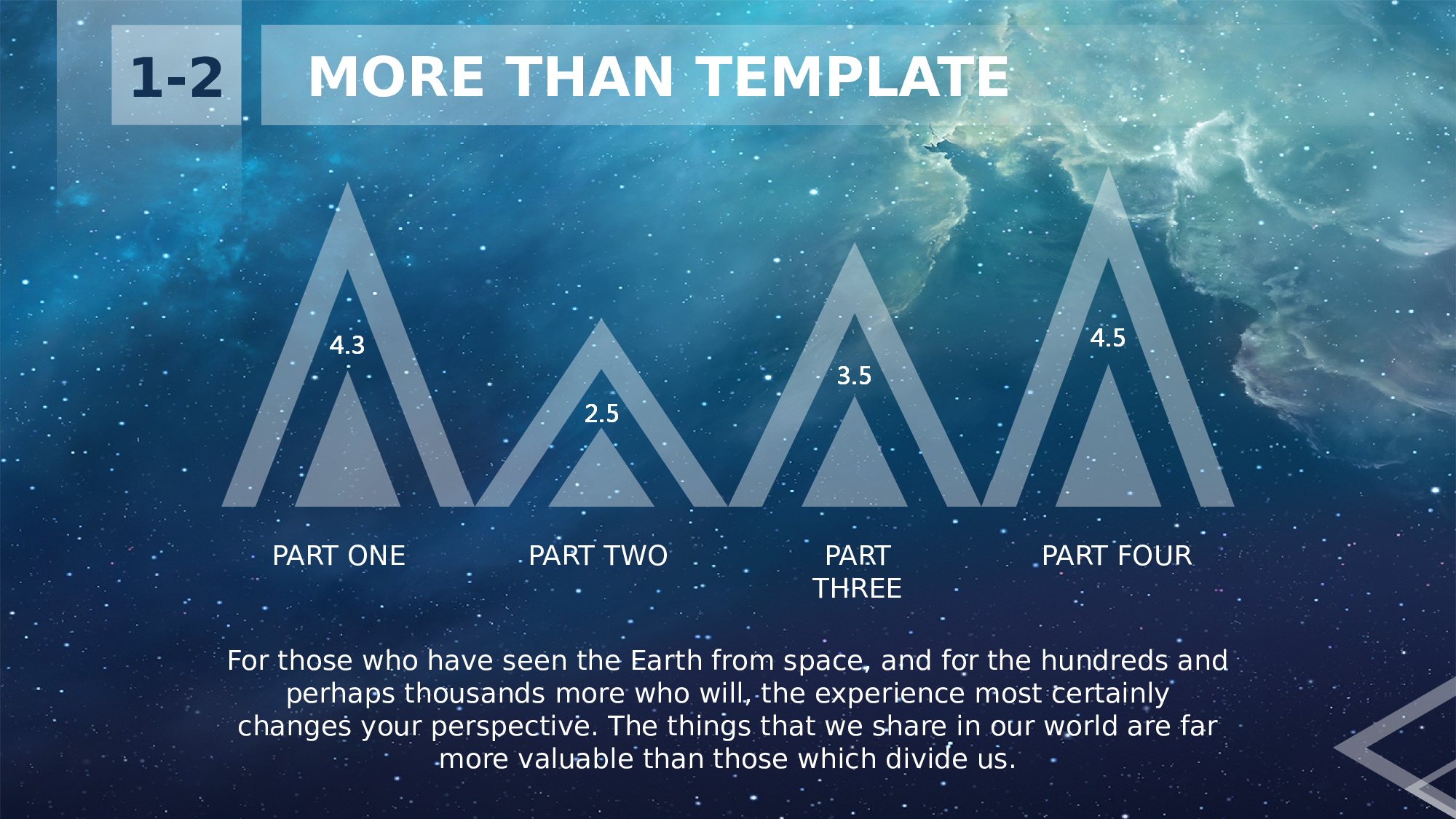 1-2 MORE THAN TEMPLATE

4.3
2.5
3.5
4.5

PART ONE
PART TWO
PART THREE
PART FOUR

For those who have seen the Earth from space, and for the hundreds and perhaps thousands more who will, the experience most certainly changes your perspective. The things that we share in our world are far more valuable than those which divide us.